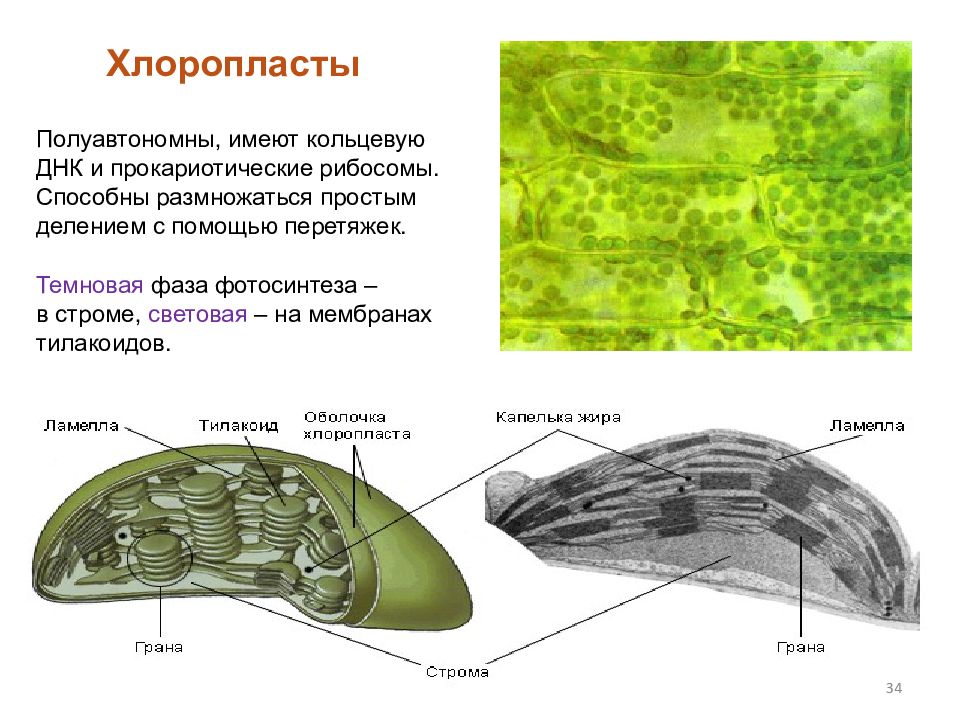 Хлоропласты

Полуавтономны, имеют кольцевую ДНК и прокариотические рибосомы. Способны размножаться простым делением с помощью перетяжек.

Темновая фаза фотосинтеза – в строме, световая – на мембранах тилакоидов.

Ламелла

Тилакоид

Оболочка хлоропласта

Капелька жира

Ламелла

Грана

Строма

Грана

34